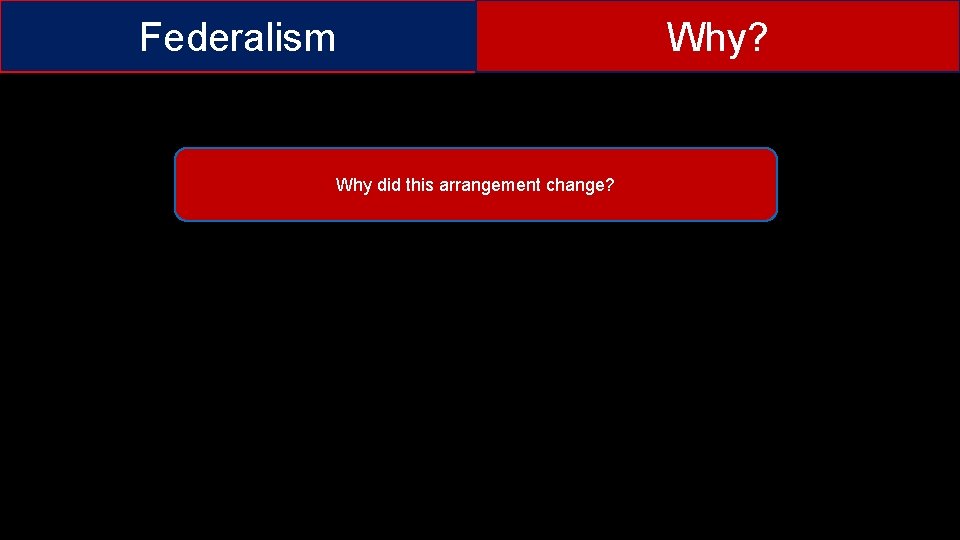 Federalism

Why?

Why did this arrangement change?